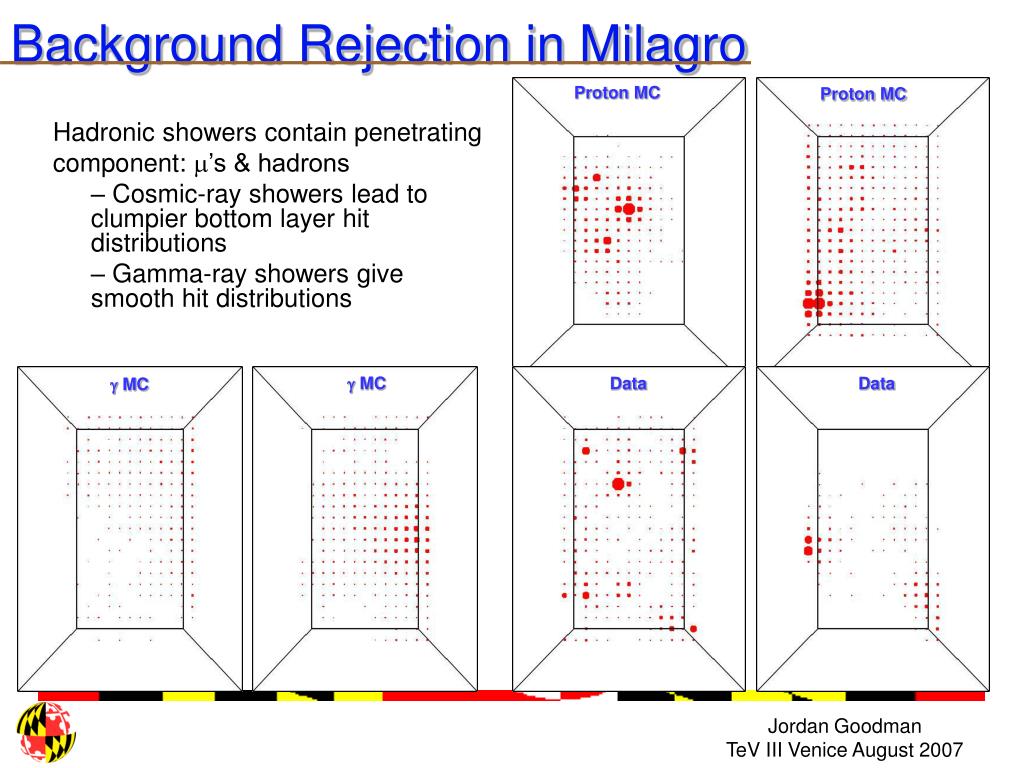 Background Rejection in Milagro

Hadronic showers contain penetrating component: $\mu$'s & hadrons

– Cosmic-ray showers lead to clumpier bottom layer hit distributions

– Gamma-ray showers give smooth hit distributions

Proton MC

Proton MC

$\gamma$ MC

$\gamma$ MC

Data

Data

Jordan Goodman
TeV III Venice August 2007